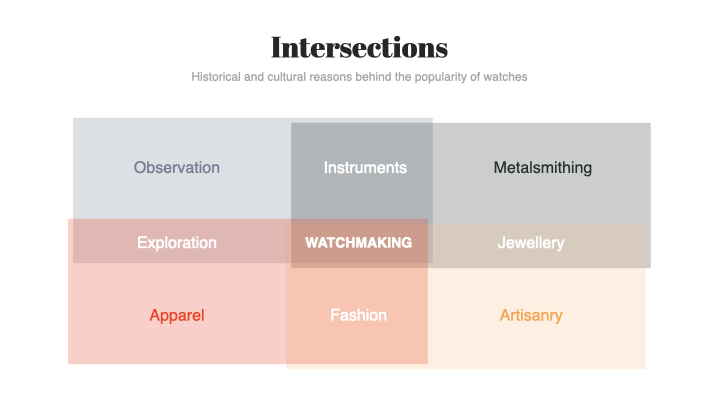 Intersections

Historical and cultural reasons behind the popularity of watches

Observation

Instruments

Metalsmithing

Exploration

WATCHMAKING

Jewellery

Apparel

Fashion

Artisanry